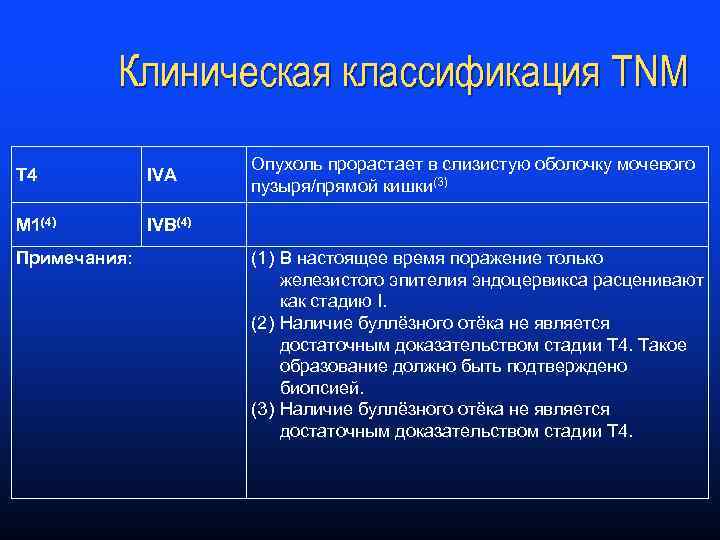 Клиническая классификация TNM

| T4 | IVA | Опухоль прорастает в слизистую оболочку мочевого пузыря/прямой кишки$^{(3)}$ |
|---|---|---|
| M1$^{(4)}$ | IVB$^{(4)}$ | |
| Примечания: | | (1) В настоящее время поражение только железистого эпителия эндоцервикса расценивают как стадию I. (2) Наличие буллёзного отёка не является достаточным доказательством стадии T4. Такое образование должно быть подтверждено биопсией. (3) Наличие буллёзного отёка не является достаточным доказательством стадии T4. |